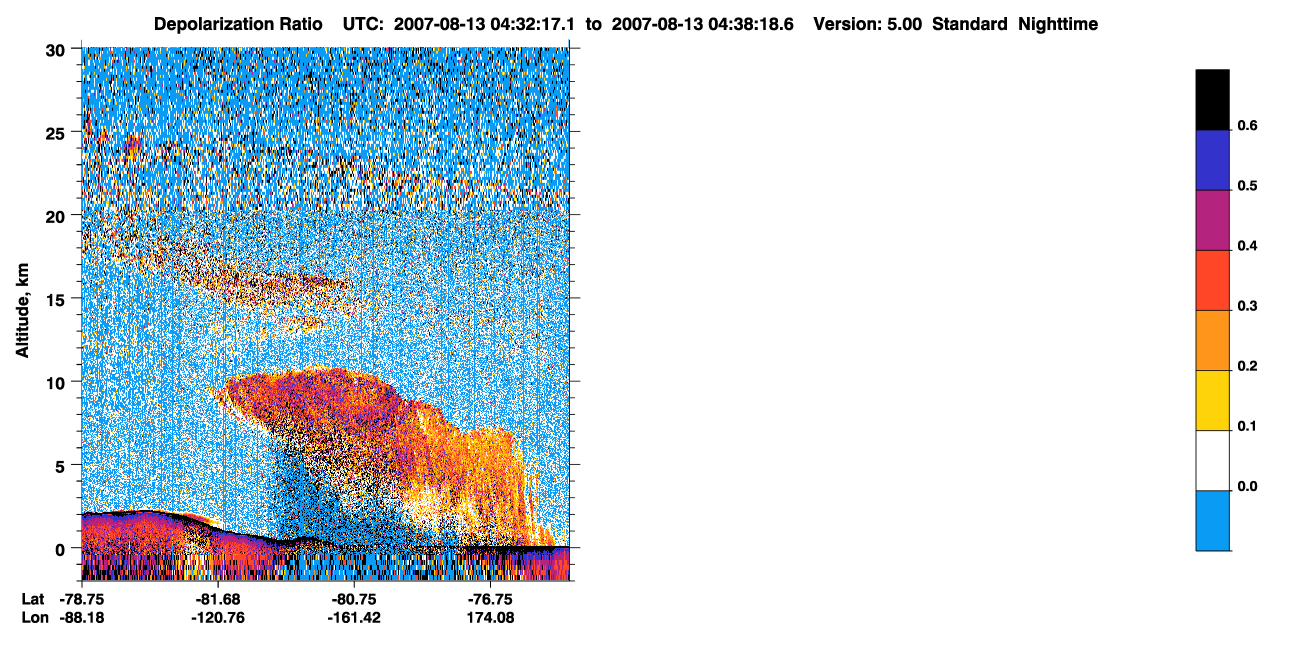 Depolarization Ratio UTC: 2007-08-13 04:32:17.1 to 2007-08-13 04:38:18.6 Version: 5.00 Standard Nighttime

Altitude, km

30
25
20
15
10
5
0

Lat -78.75 -81.68 -80.75 -76.75
Lon -88.18 -120.76 -161.42 174.08

0.6
0.5
0.4
0.3
0.2
0.1
0.0